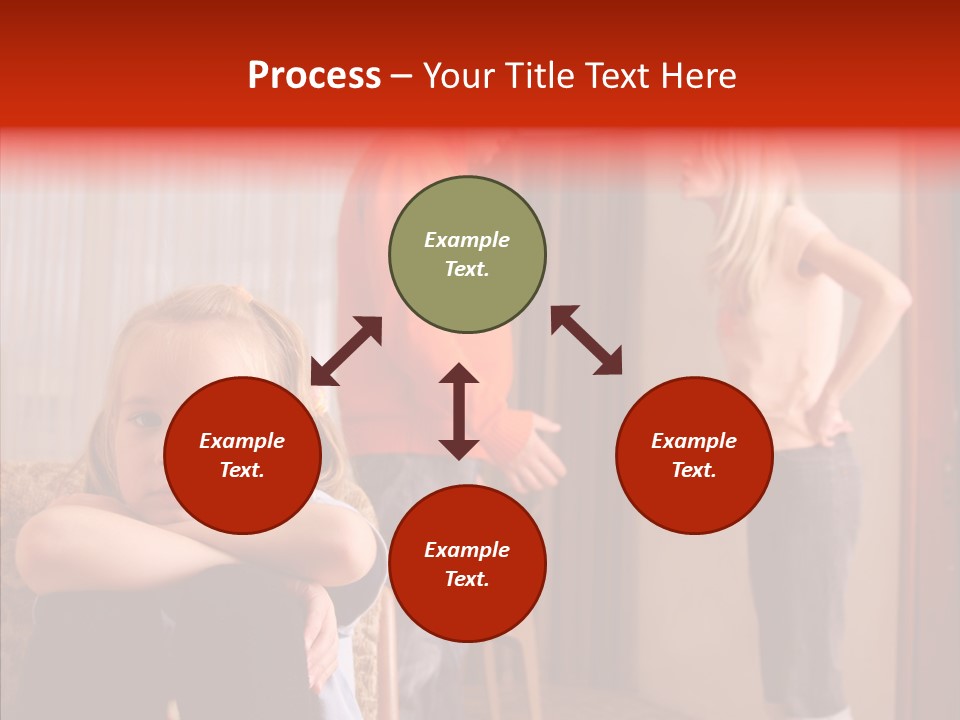 Process – Your Title Text Here

Example Text.

Example Text.

Example Text.

Example Text.